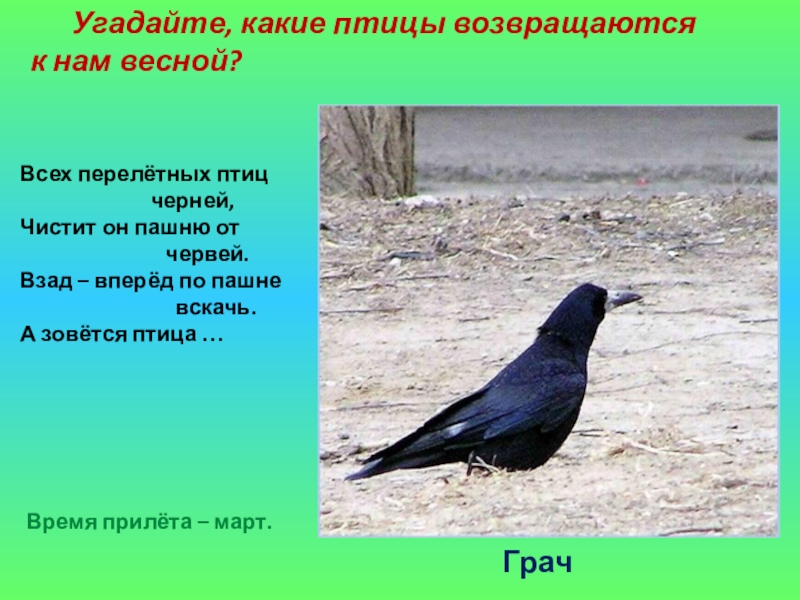 Угадайте, какие птицы возвращаются к нам весной?

Всех перелётных птиц черней,
Чистит он пашню от червей.
Взад – вперёд по пашне вскачь.
А зовётся птица …

Время прилёта – март.

Грач